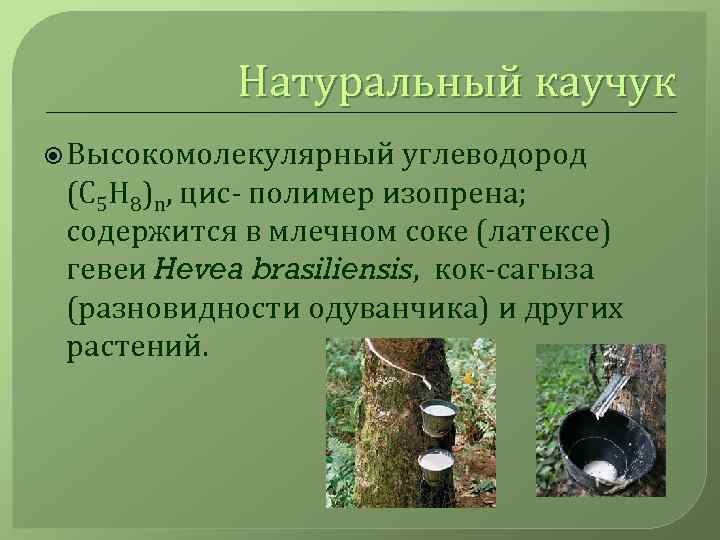 Натуральный каучук

Высокомолекулярный углеводород $(C_5H_8)_n$, цис- полимер изопрена; содержится в млечном соке (латексе) гевеи Hevea brasiliensis, кок-сагыза (разновидности одуванчика) и других растений.